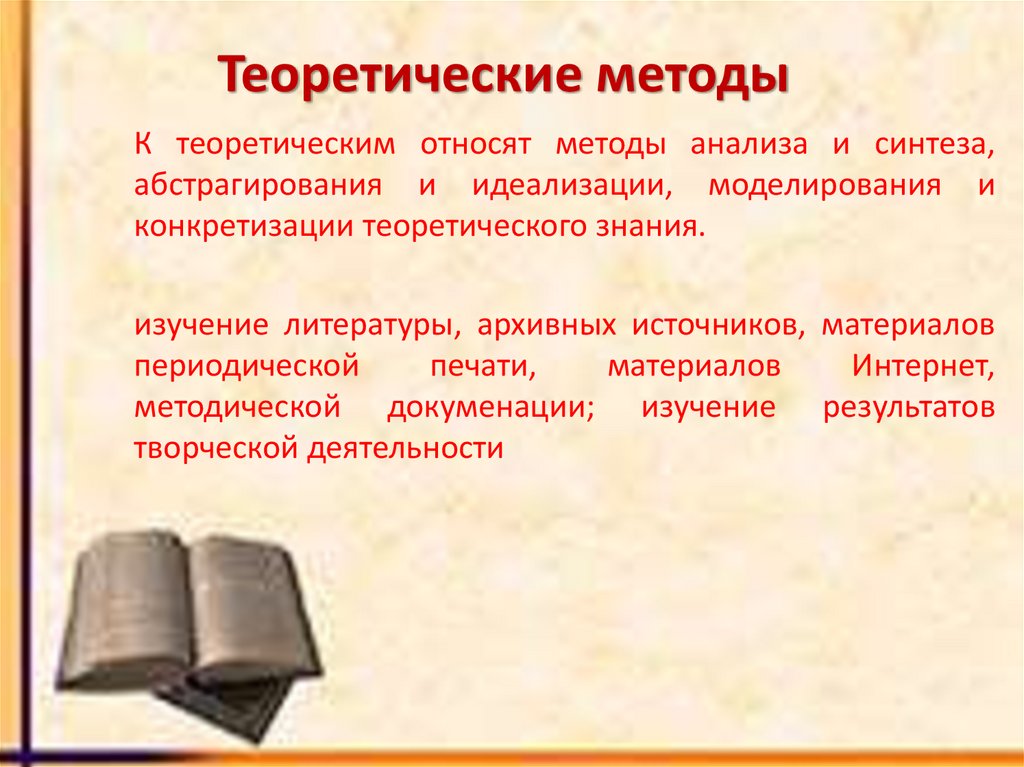 Теоретические методы

К теоретическим относят методы анализа и синтеза, абстрагирования и идеализации, моделирования и конкретизации теоретического знания.

изучение литературы, архивных источников, материалов периодической печати, материалов Интернет, методической докуменации; изучение результатов творческой деятельности